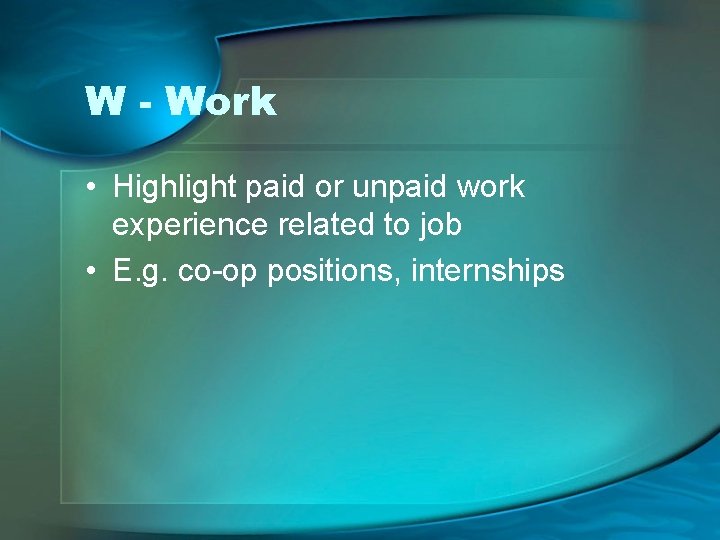 W - Work

• Highlight paid or unpaid work experience related to job
• E.g. co-op positions, internships